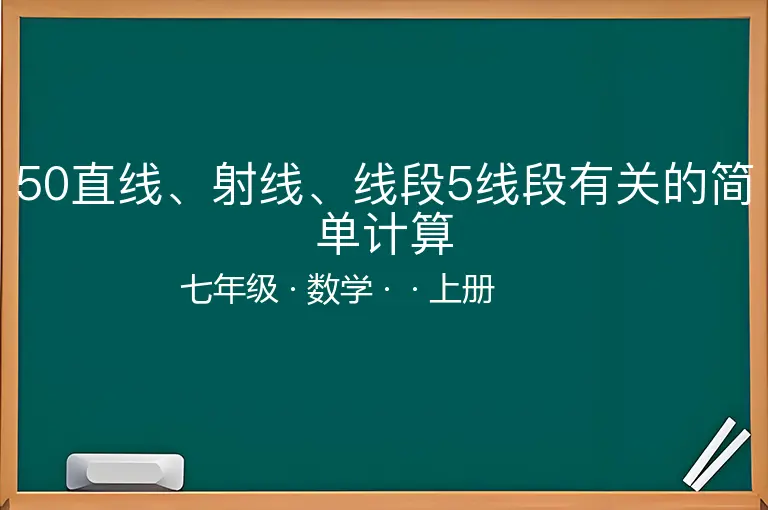 50直线、射线、线段5线段有关的简单计算

七年级 · 数学 · · 上册